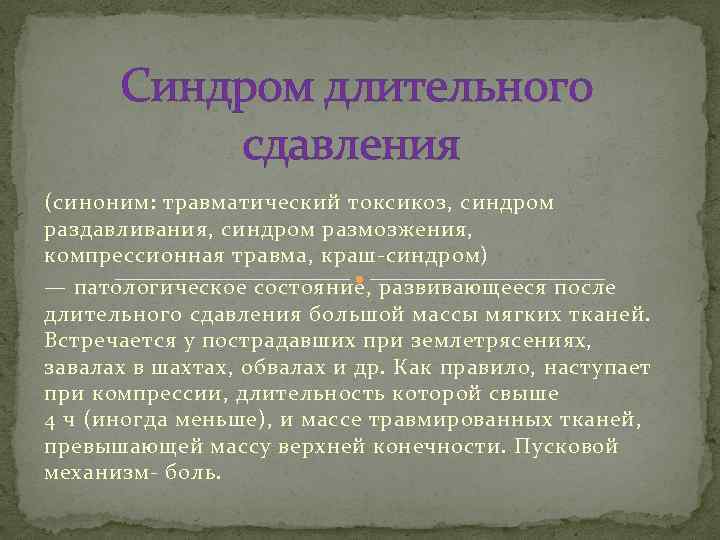 Синдром длительного сдавления

(синоним: травматический токсикоз, синдром раздавливания, синдром размозжения, компрессионная травма, краш-синдром)

— патологическое состояние, развивающееся после длительного сдавления большой массы мягких тканей. Встречается у пострадавших при землетрясениях, завалах в шахтах, обвалах и др. Как правило, наступает при компрессии, длительность которой свыше 4 ч (иногда меньше), и массе травмированных тканей, превышающей массу верхней конечности. Пусковой механизм- боль.